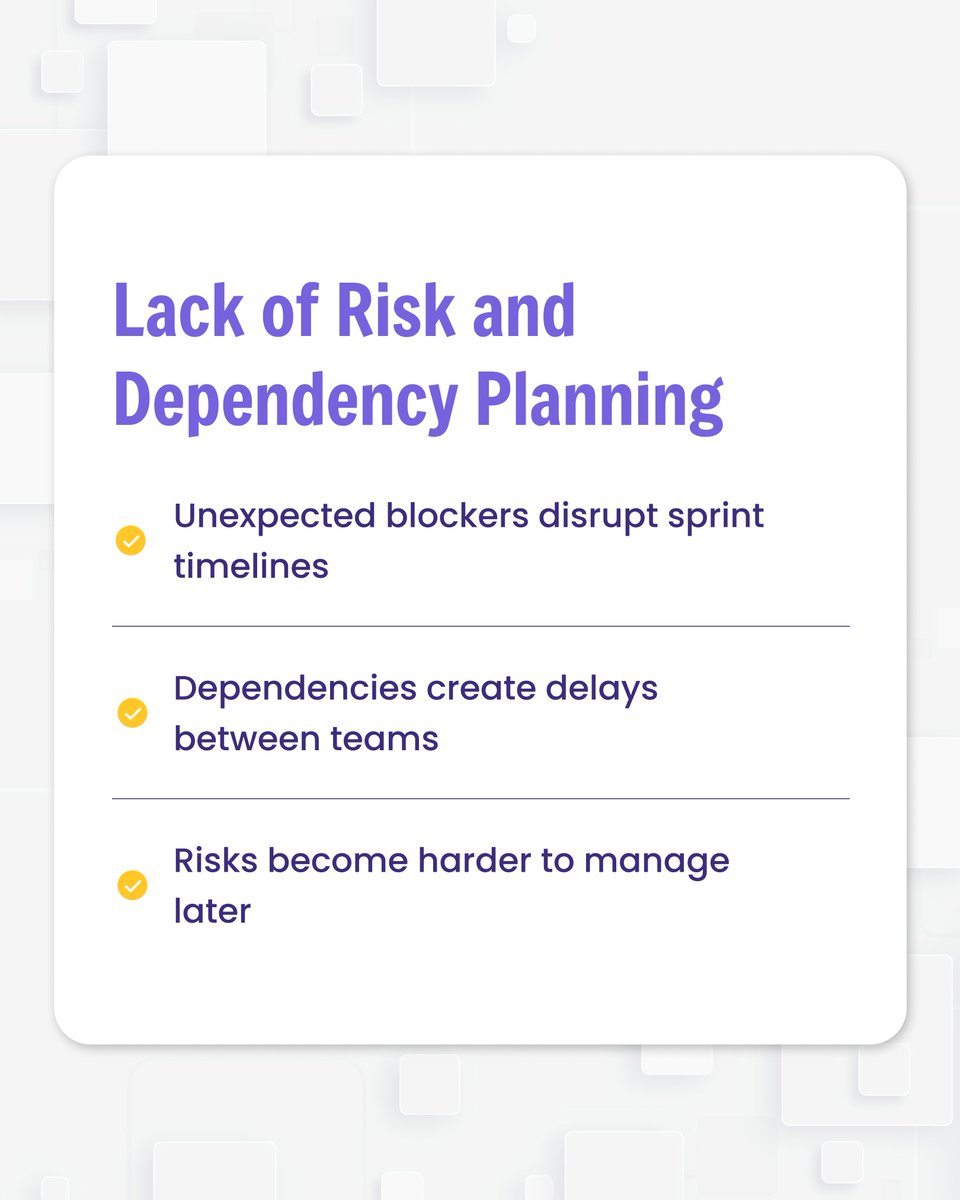 Lack of Risk and Dependency Planning

Unexpected blockers disrupt sprint timelines

Dependencies create delays between teams

Risks become harder to manage later